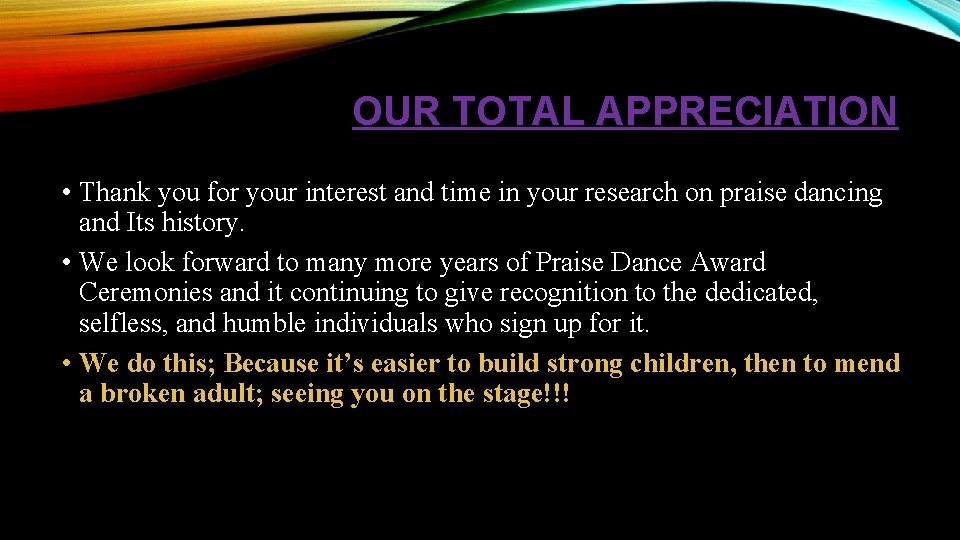 OUR TOTAL APPRECIATION

• Thank you for your interest and time in your research on praise dancing and Its history.

• We look forward to many more years of Praise Dance Award Ceremonies and it continuing to give recognition to the dedicated, selfless, and humble individuals who sign up for it.

• We do this; Because it’s easier to build strong children, then to mend a broken adult; seeing you on the stage!!!